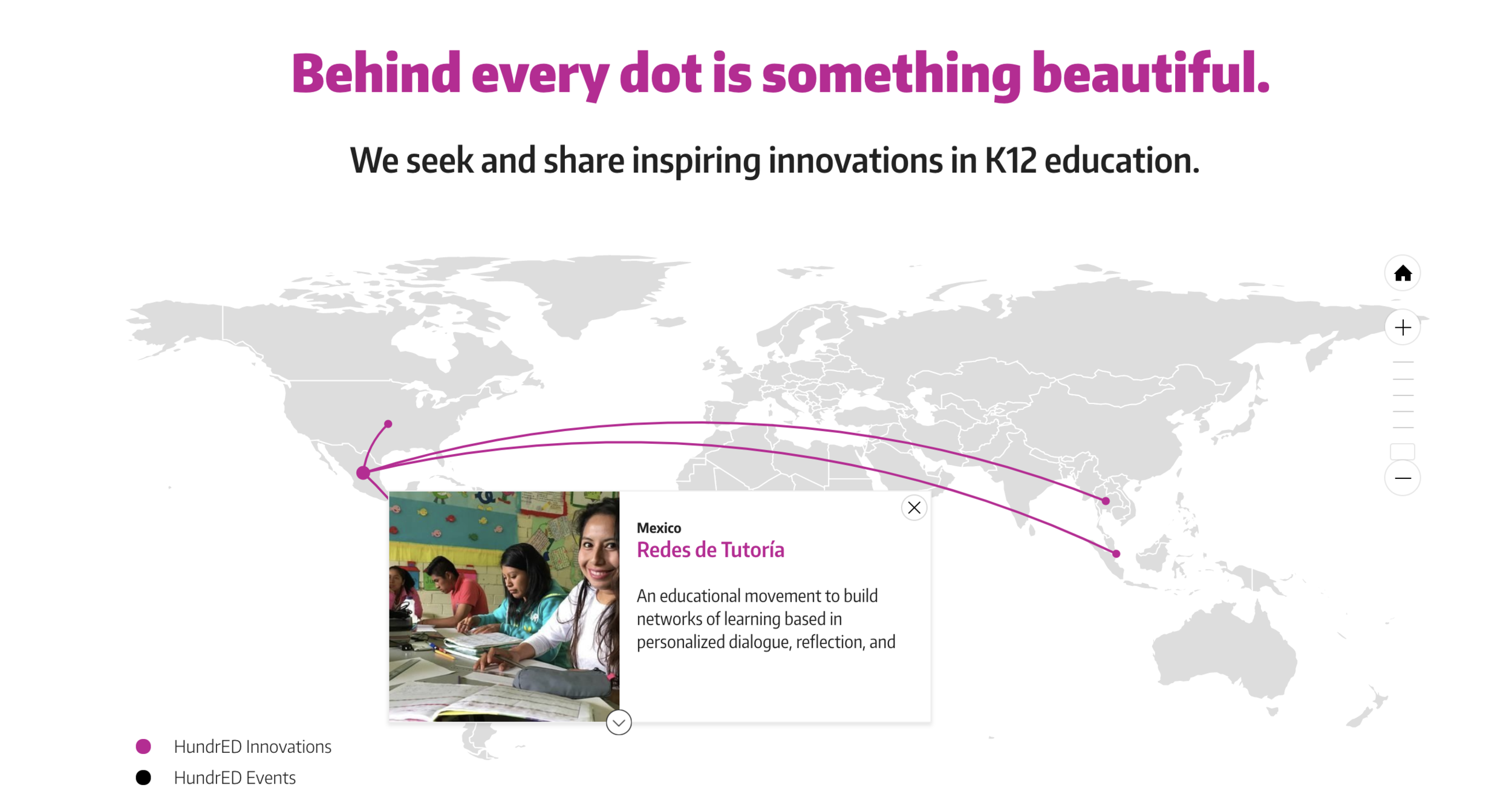 Behind every dot is something beautiful.

We seek and share inspiring innovations in K12 education.

Mexico
Redes de Tutoría

An educational movement to build networks of learning based in personalized dialogue, reflection, and

HundrED Innovations

HundrED Events